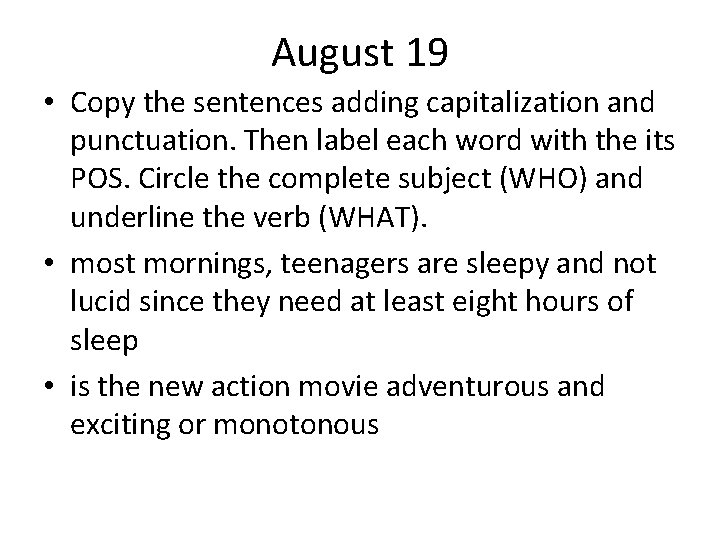 August 19

• Copy the sentences adding capitalization and punctuation. Then label each word with the its POS. Circle the complete subject (WHO) and underline the verb (WHAT).

• most mornings, teenagers are sleepy and not lucid since they need at least eight hours of sleep

• is the new action movie adventurous and exciting or monotonous